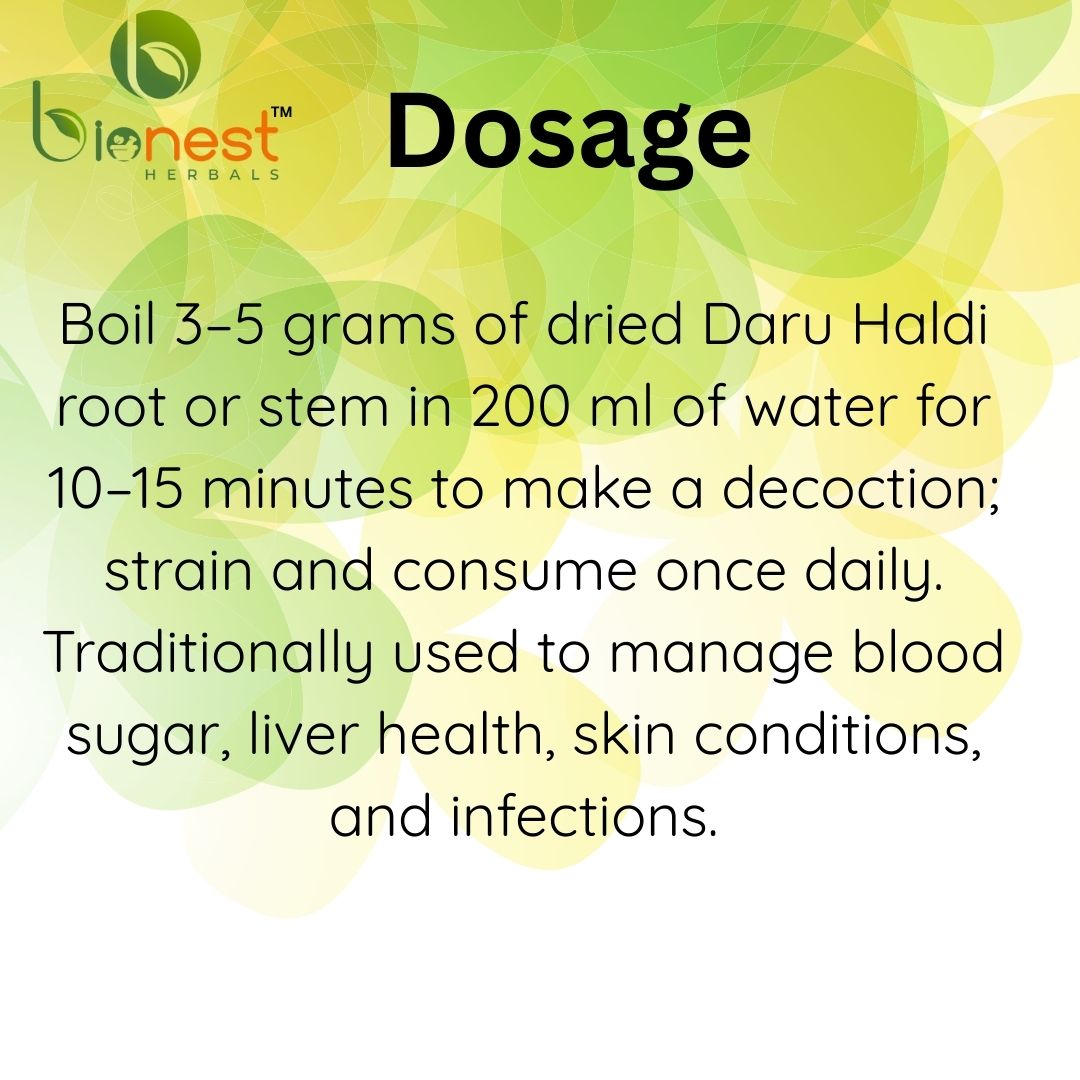 bionest™
HERBALS

Dosage

Boil 3–5 grams of dried Daru Haldi root or stem in 200 ml of water for 10–15 minutes to make a decoction; strain and consume once daily. Traditionally used to manage blood sugar, liver health, skin conditions, and infections.